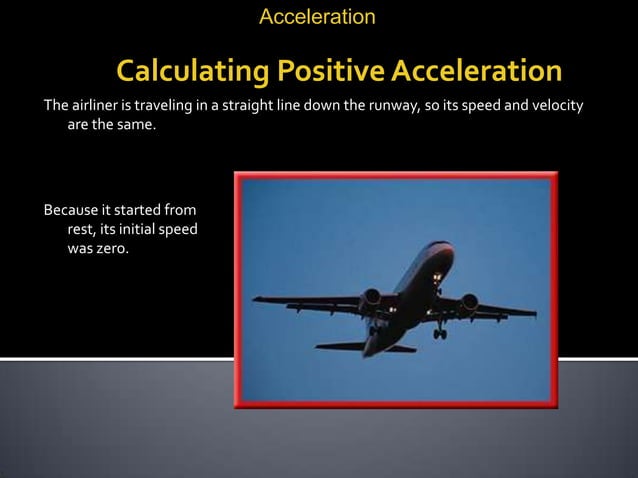 Acceleration

Calculating Positive Acceleration

The airliner is traveling in a straight line down the runway, so its speed and velocity are the same.

Because it started from rest, its initial speed was zero.